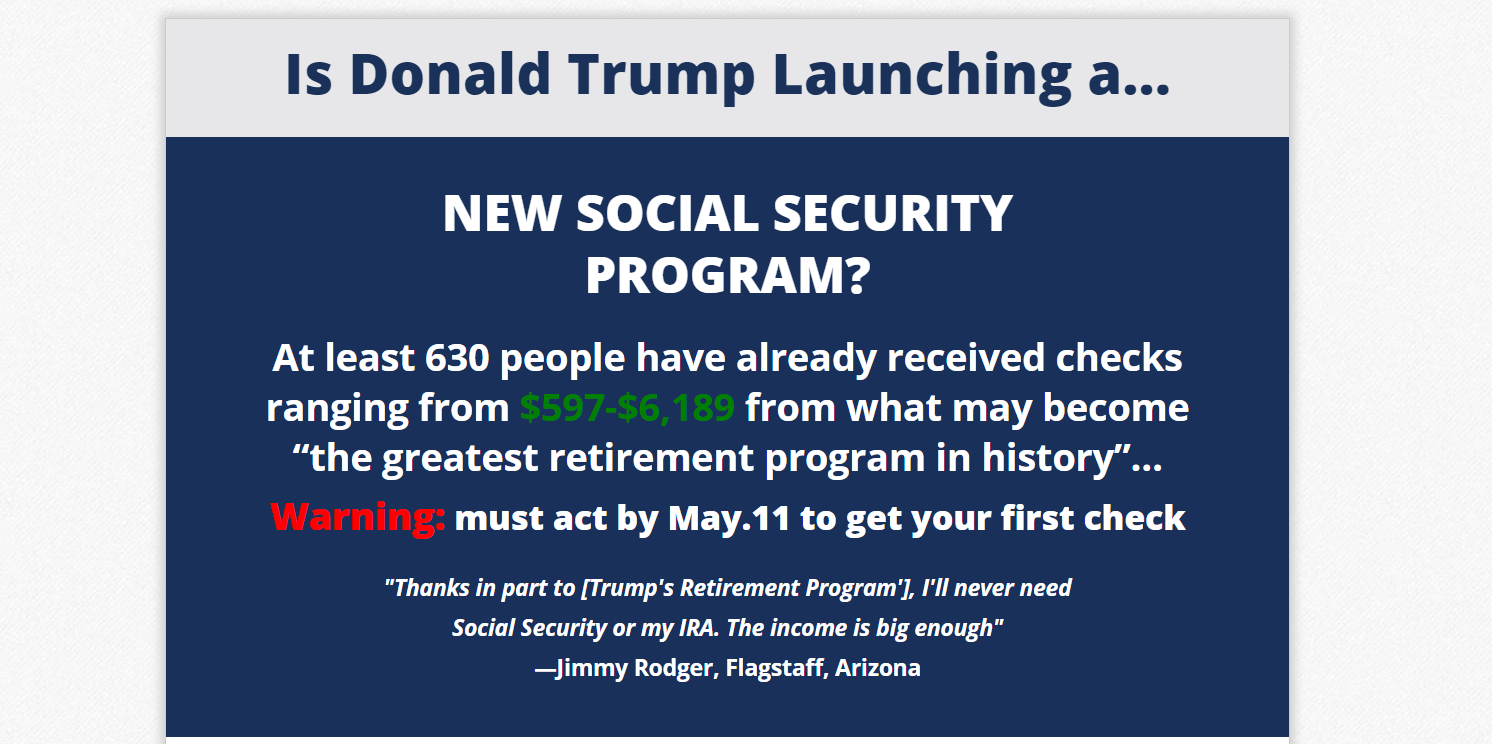 Is Donald Trump Launching a...

NEW SOCIAL SECURITY PROGRAM?

At least 630 people have already received checks ranging from $597-$6,189 from what may become “the greatest retirement program in history”...

Warning: must act by May.11 to get your first check

"Thanks in part to [Trump's Retirement Program'], I'll never need Social Security or my IRA. The income is big enough"
—Jimmy Rodger, Flagstaff, Arizona